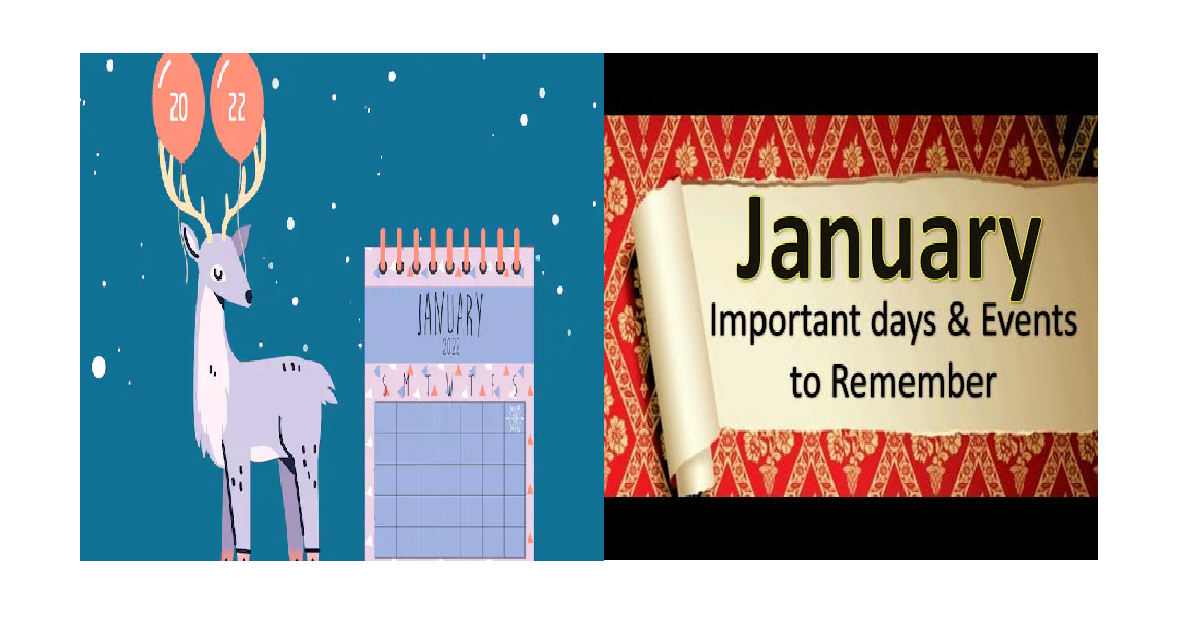 20 22

JANUARY
2022
S M T W T F S

January
Important days & Events to Remember